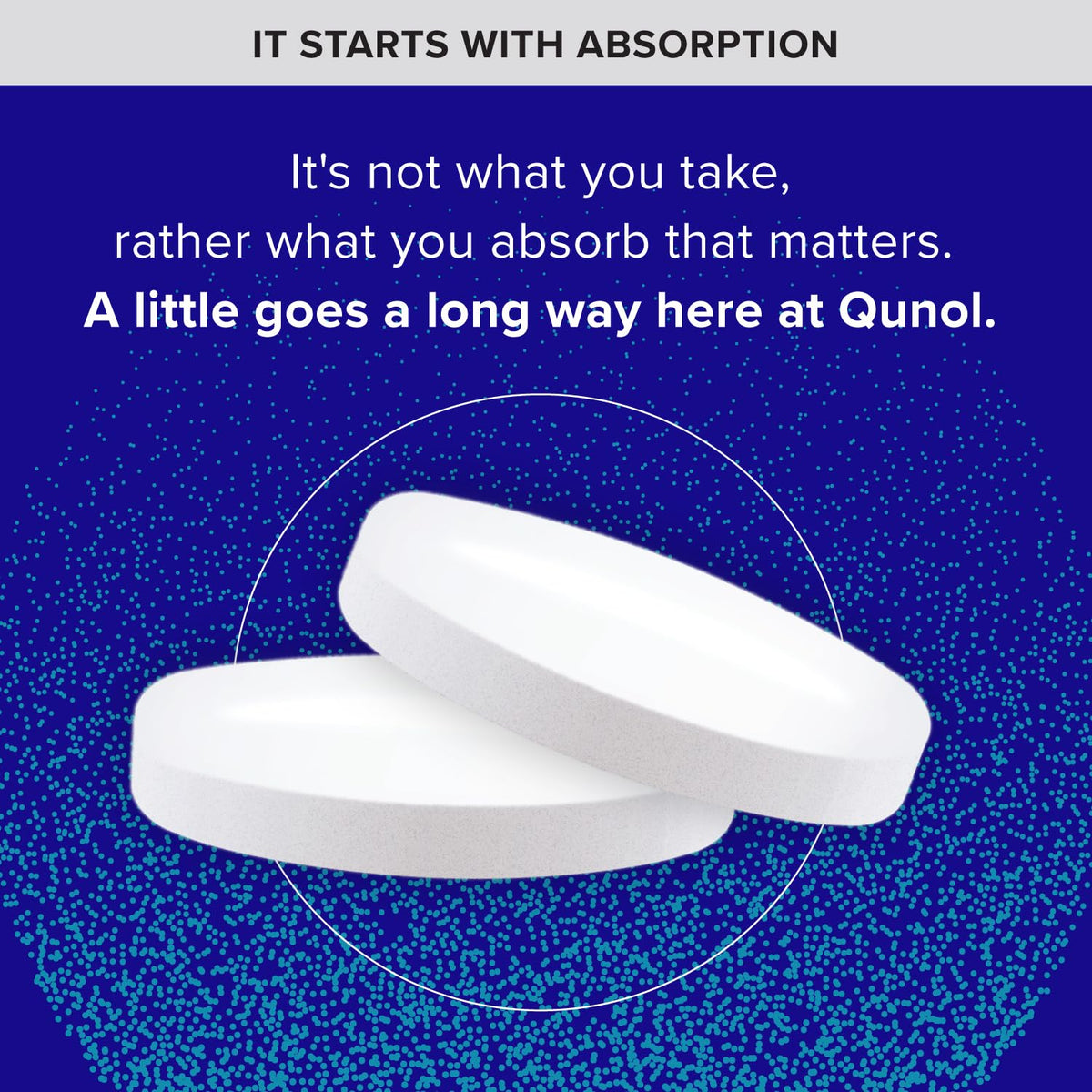 IT STARTS WITH ABSORPTION

It's not what you take, rather what you absorb that matters. A little goes a long way here at Qunol.